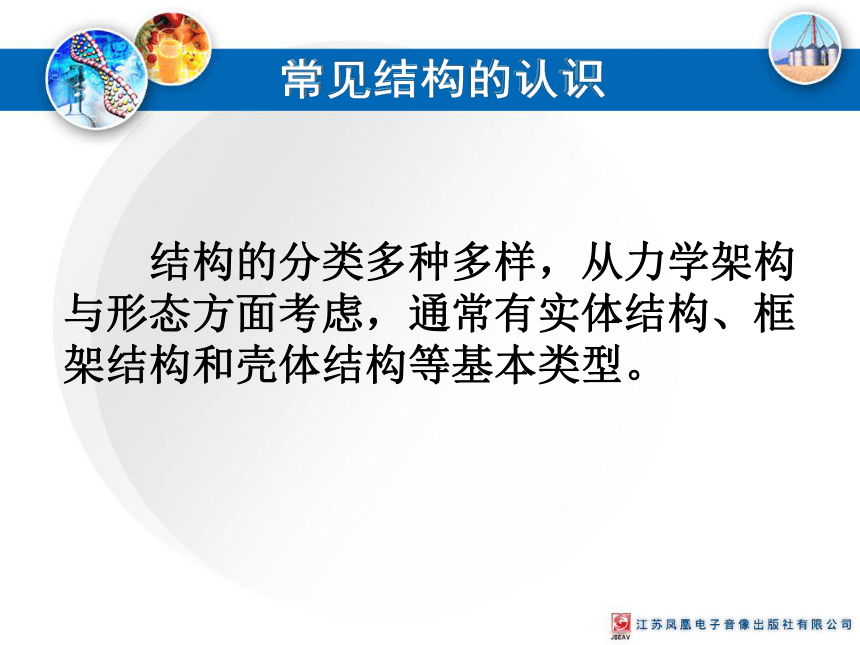 常见结构的认识

结构的分类多种多样，从力学架构与形态方面考虑，通常有实体结构、框架结构和壳体结构等基本类型。

JSEAV 江苏凤凰电子音像出版社有限公司